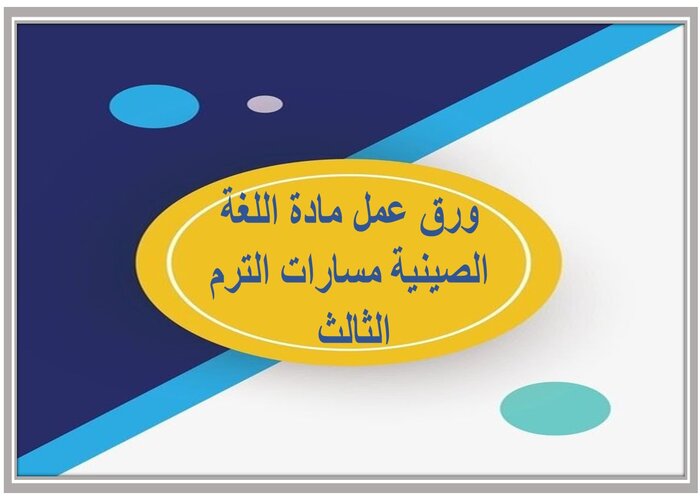 ورق عمل مادة اللغة الصينية مسارات الترم الثالث